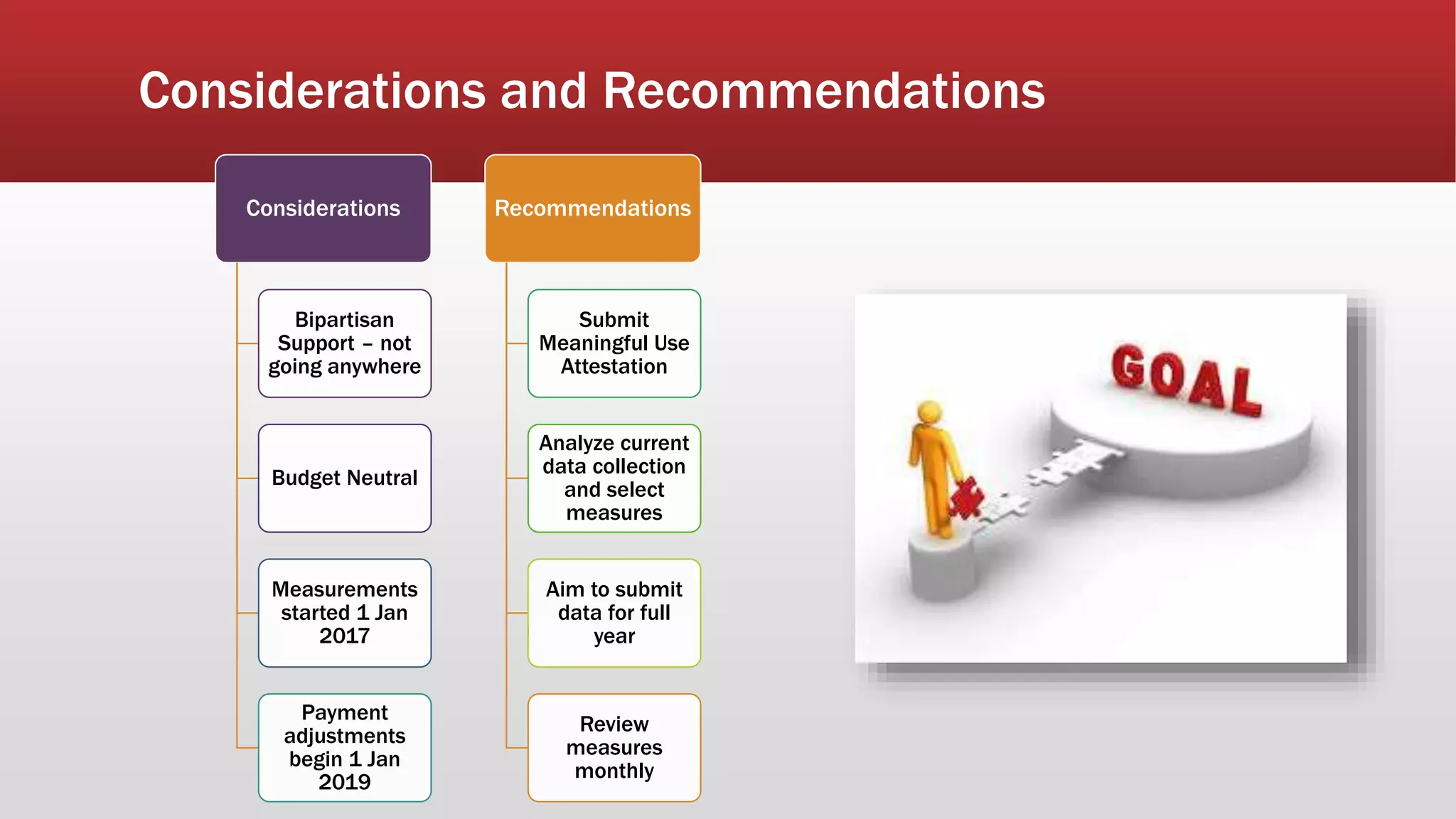 Considerations and Recommendations

Considerations

Bipartisan Support – not going anywhere

Budget Neutral

Measurements started 1 Jan 2017

Payment adjustments begin 1 Jan 2019

Recommendations

Submit Meaningful Use Attestation

Analyze current data collection and select measures

Aim to submit data for full year

Review measures monthly

GOAL